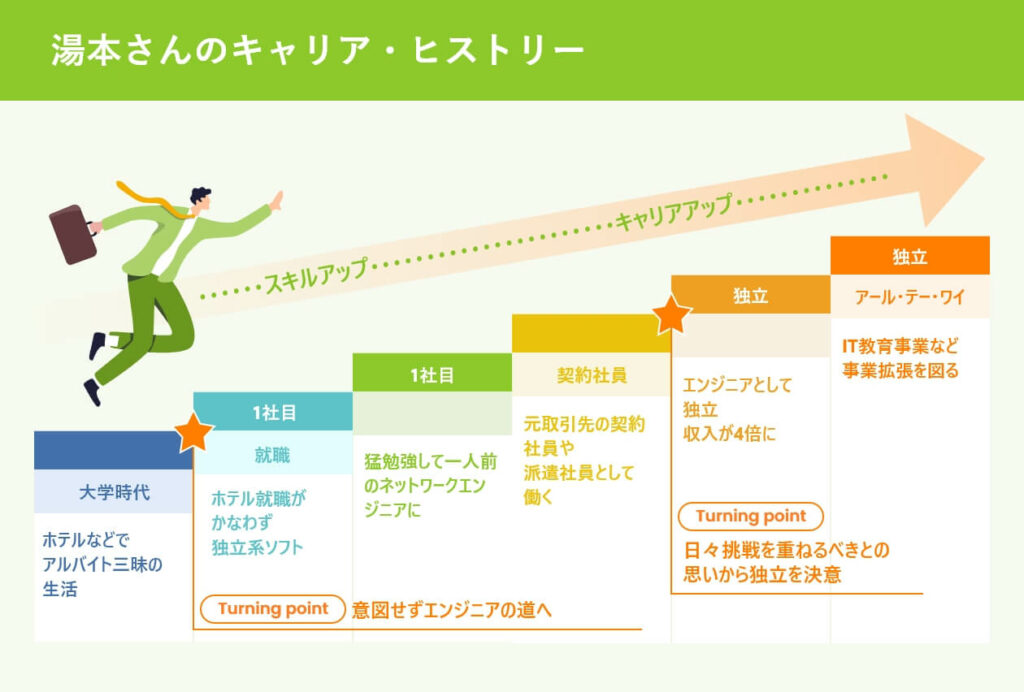 湯本さんのキャリア・ヒストリー

スキルアップ
キャリアアップ

大学時代
ホテルなどでアルバイト三昧の生活

1社目
就職
ホテル就職がかなわず独立系ソフト

Turning point 意図せずエンジニアの道へ

1社目
猛勉強して一人前のネットワークエンジニアに

契約社員
元取引先の契約社員や派遣社員として働く

独立
エンジニアとして独立
収入が4倍に

Turning point
日々挑戦を重ねるべきとの思いから独立を決意

独立
アール・テー・ワイ
IT教育事業など事業拡張を図る